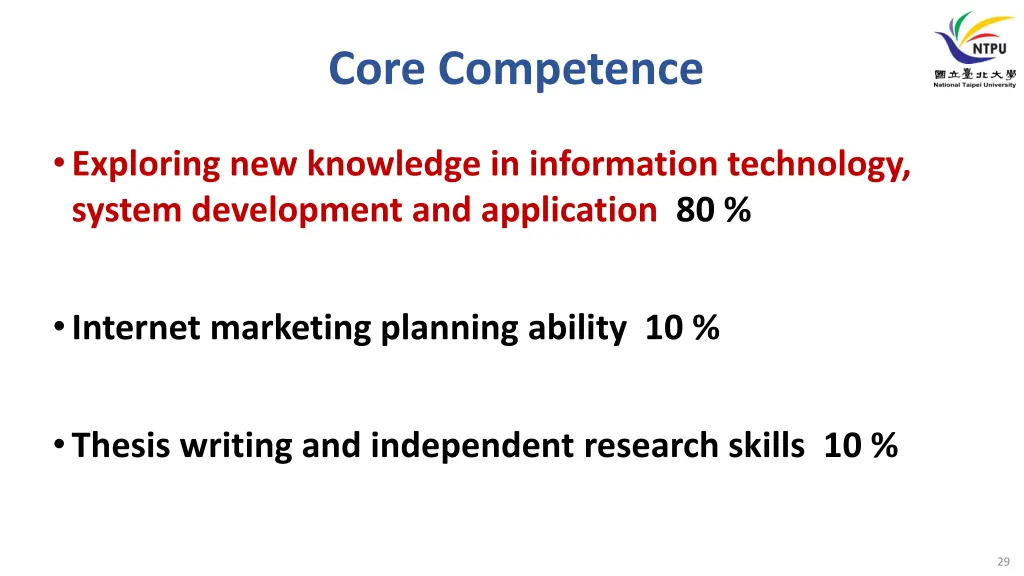 Core Competence

NTPU
國立臺北大學
National Taipei University

• Exploring new knowledge in information technology, system development and application 80 %

• Internet marketing planning ability 10 %

• Thesis writing and independent research skills 10 %

29